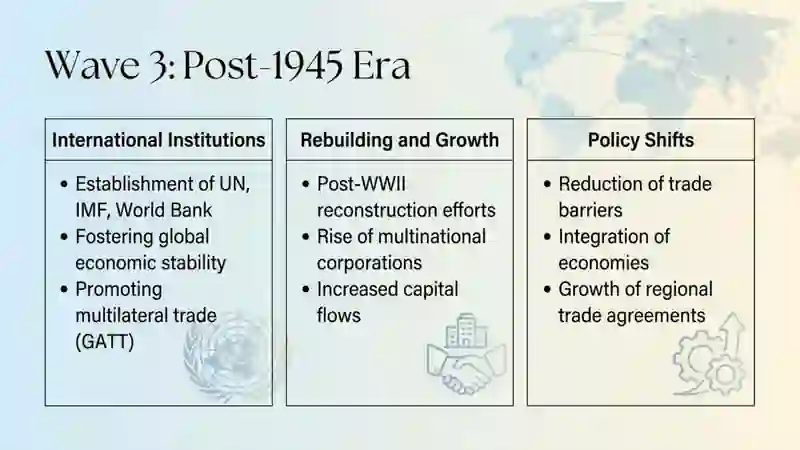 Wave 3: Post-1945 Era

International Institutions
• Establishment of UN, IMF, World Bank
• Fostering global economic stability
• Promoting multilateral trade (GATT)

Rebuilding and Growth
• Post-WWII reconstruction efforts
• Rise of multinational corporations
• Increased capital flows

Policy Shifts
• Reduction of trade barriers
• Integration of economies
• Growth of regional trade agreements